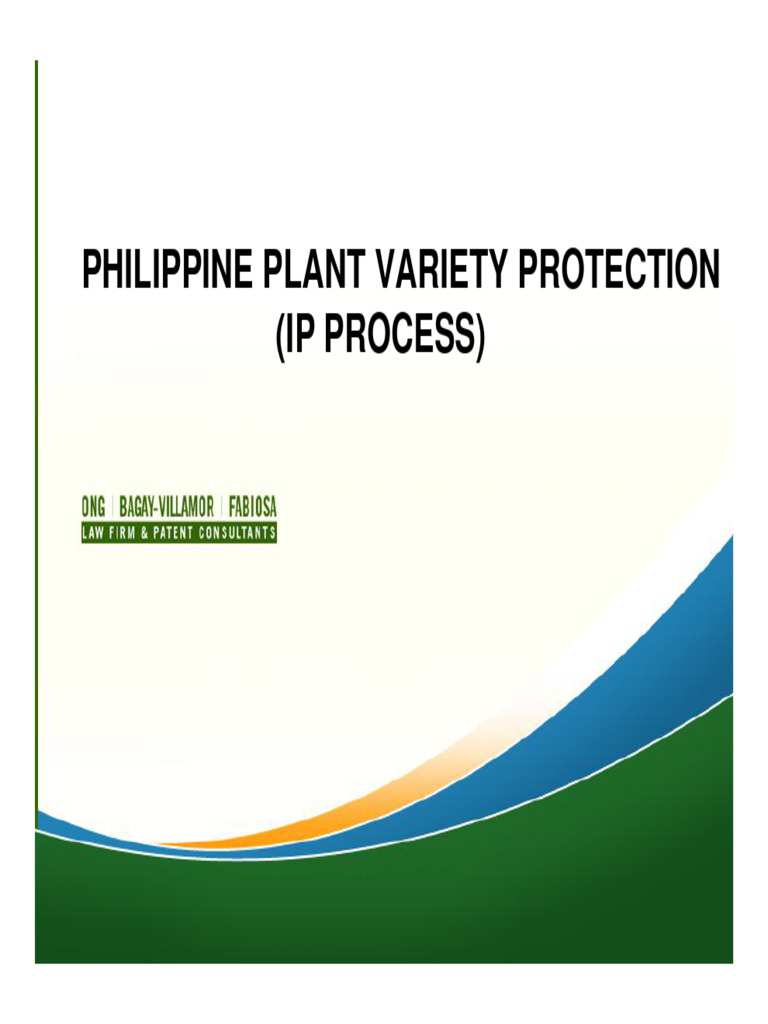 PHILIPPINE PLANT VARIETY PROTECTION
(IP PROCESS)

ONG | BAGAY-VILLAMOR | FABIOSA
LAW FIRM & PATENT CONSULTANTS